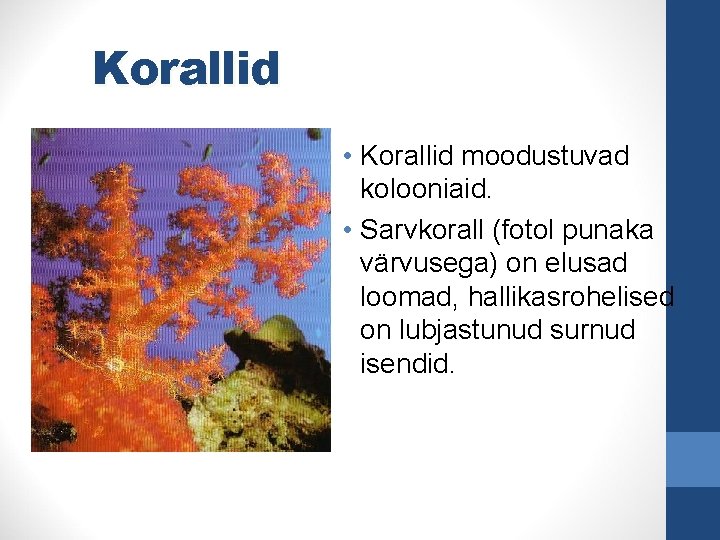 Korallid

• Korallid moodustuvad kolooniaid.
• Sarvkorall (fotol punaka värvusega) on elusad loomad, hallikasrohelised on lubjastunud surnud isendid.